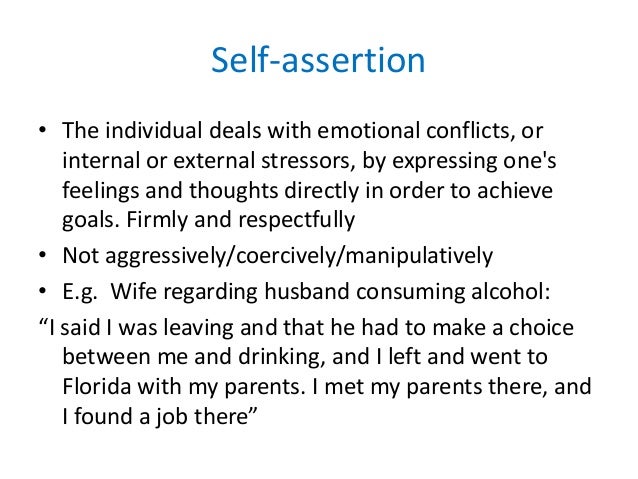 Self-assertion

• The individual deals with emotional conflicts, or internal or external stressors, by expressing one's feelings and thoughts directly in order to achieve goals. Firmly and respectfully

• Not aggressively/coercively/manipulatively

• E.g.  Wife regarding husband consuming alcohol:

“I said I was leaving and that he had to make a choice between me and drinking, and I left and went to Florida with my parents. I met my parents there, and I found a job there”